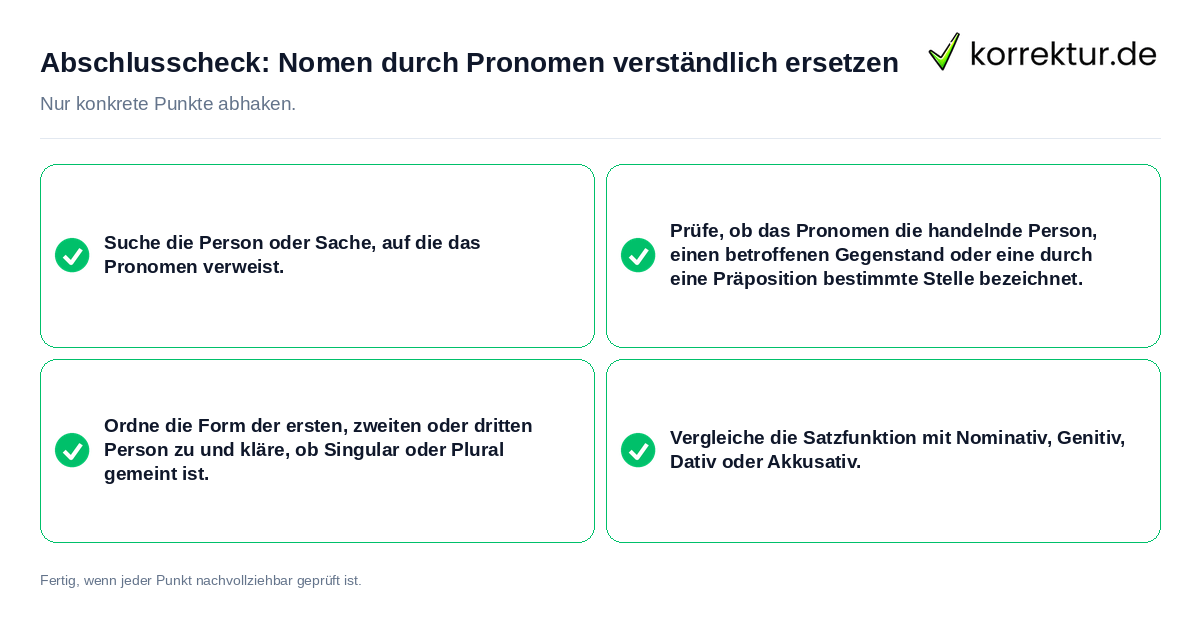 Abschlusscheck: Nomen durch Pronomen verständlich ersetzen

korrektur.de

Nur konkrete Punkte abhaken.

Suche die Person oder Sache, auf die das Pronomen verweist.

Prüfe, ob das Pronomen die handelnde Person, einen betroffenen Gegenstand oder eine durch eine Präposition bestimmte Stelle bezeichnet.

Ordne die Form der ersten, zweiten oder dritten Person zu und kläre, ob Singular oder Plural gemeint ist.

Vergleiche die Satzfunktion mit Nominativ, Genitiv, Dativ oder Akkusativ.

Fertig, wenn jeder Punkt nachvollziehbar geprüft ist.